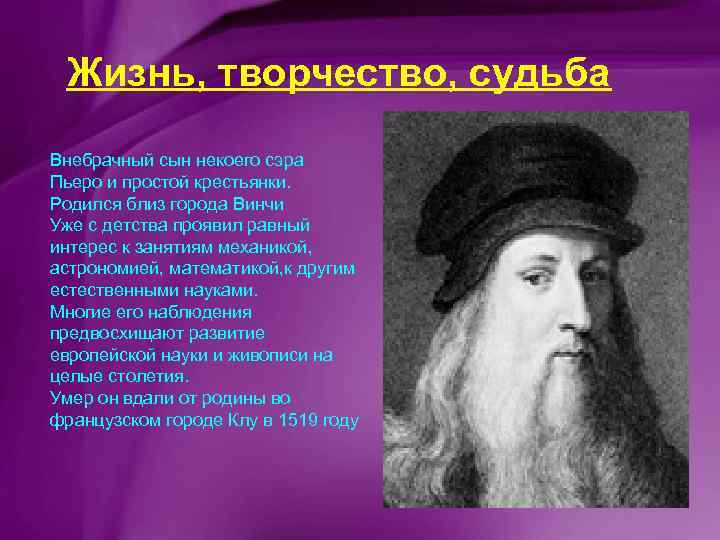 Жизнь, творчество, судьба

Внебрачный сын некоего сэра Пьеро и простой крестьянки. Родился близ города Винчи
Уже с детства проявил равный интерес к занятиям механикой, астрономией, математикой,к другим естественными науками.
Многие его наблюдения предвосхищают развитие европейской науки и живописи на целые столетия.
Умер он вдали от родины во французском городе Клу в 1519 году